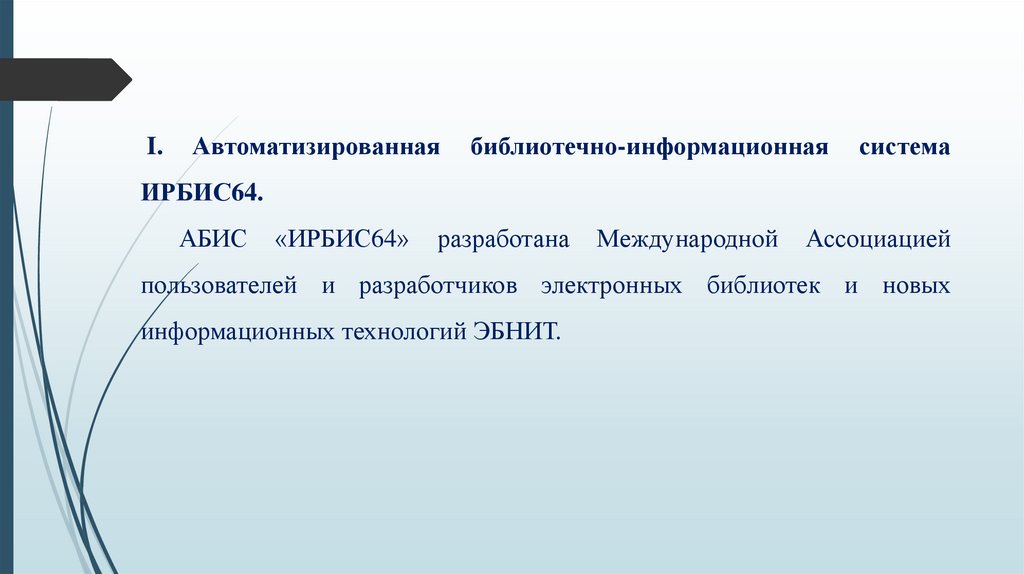 I. Автоматизированная библиотечно-информационная система ИРБИС64.

АБИС «ИРБИС64» разработана Международной Ассоциацией пользователей и разработчиков электронных библиотек и новых информационных технологий ЭБНИТ.